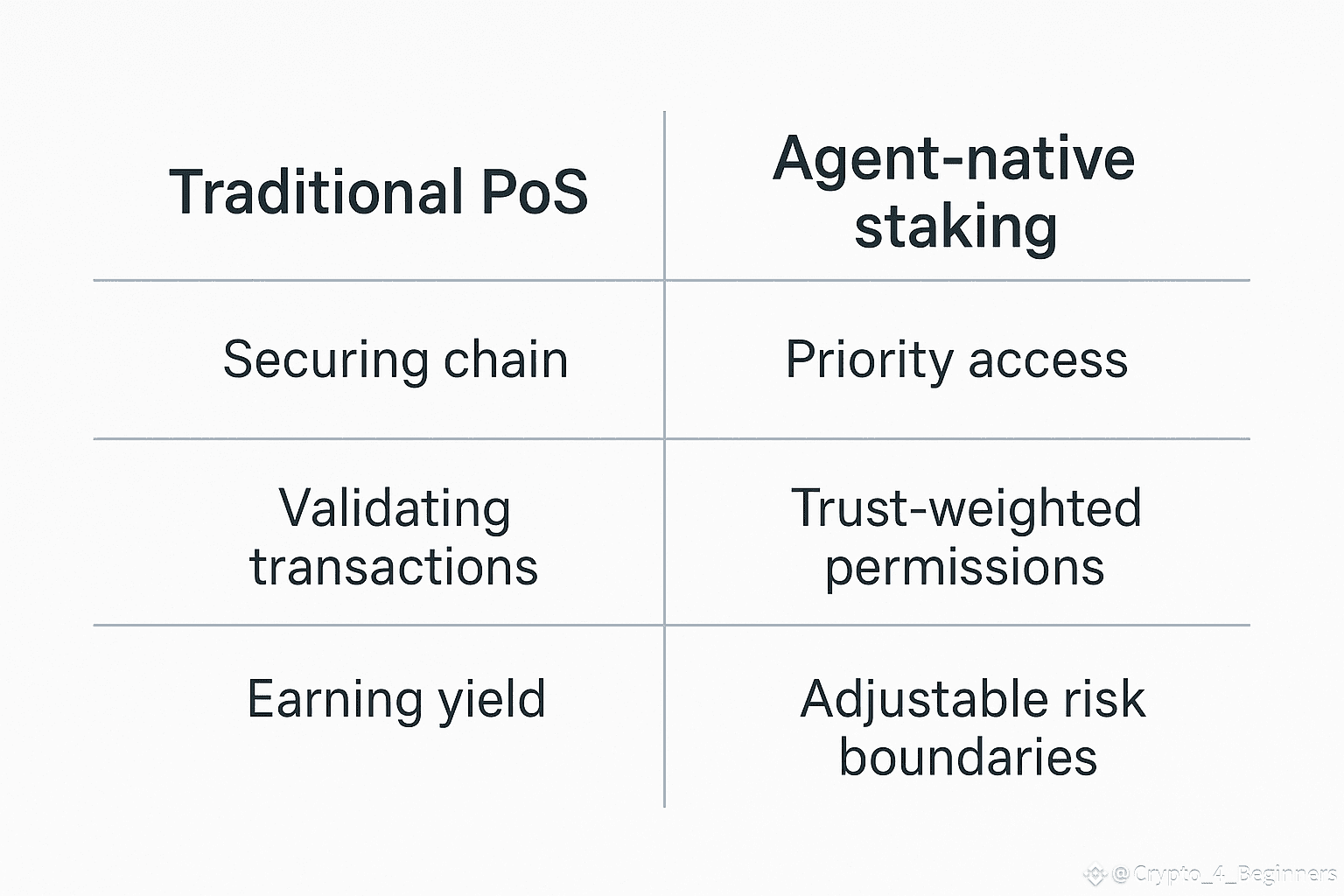 | Traditional PoS | Agent-native staking |
|---|---|
| Securing chain | Priority access |
| Validating transactions | Trust-weighted permissions |
| Earning yield | Adjustable risk boundaries |

@Crypto_4_Beginners